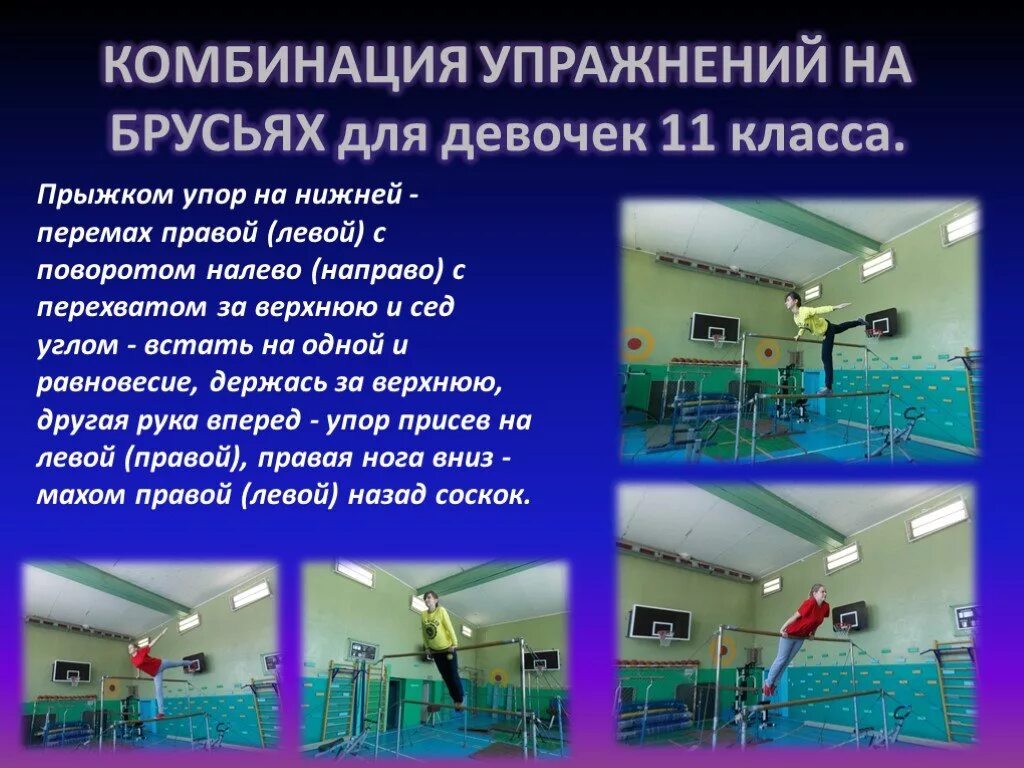 КОМБИНАЦИЯ УПРАЖНЕНИЙ НА БРУСЬЯХ для девочек 11 класса.

Прыжком упор на нижней - перемах правой (левой) с поворотом налево (направо) с перехватом за верхнюю и сед углом - встать на одной и равновесие, держась за верхнюю, другая рука вперед - упор присев на левой (правой), правая нога вниз - махом правой (левой) назад соскок.